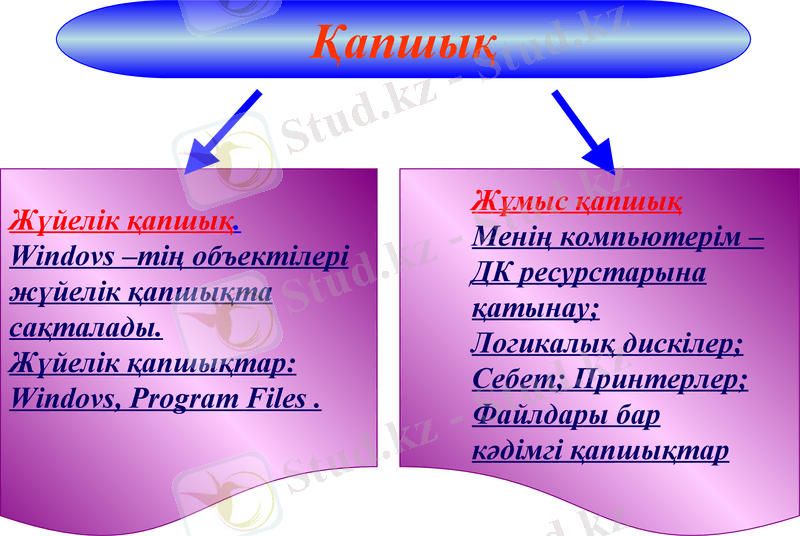 Қапшық

Жүйелік қапшық.
Windovs –тің объектілері жүйелік қапшықта сақталады.
Жүйелік қапшықтар:
Windovs, Program Files .

Жұмыс қапшық
Менің компьютерім – ДК ресурстарына қатынау;
Логикалық дискілер;
Себет; Принтерлер;
Файлдары бар кәдімгі қапшықтар

Stud.kz - Stud.kz